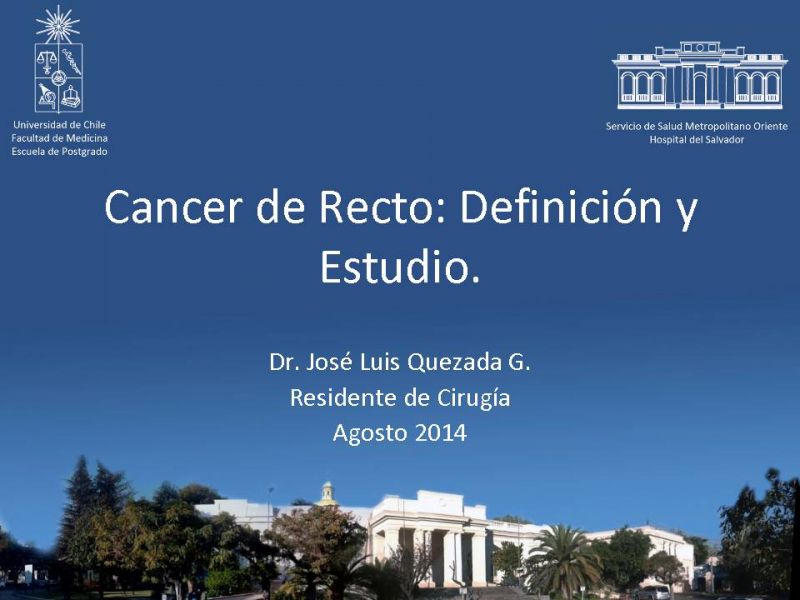 Universidad de Chile
Facultad de Medicina
Escuela de Postgrado

Servicio de Salud Metropolitano Oriente
Hospital del Salvador

Cancer de Recto: Definición y Estudio.

Dr. José Luis Quezada G.
Residente de Cirugía
Agosto 2014